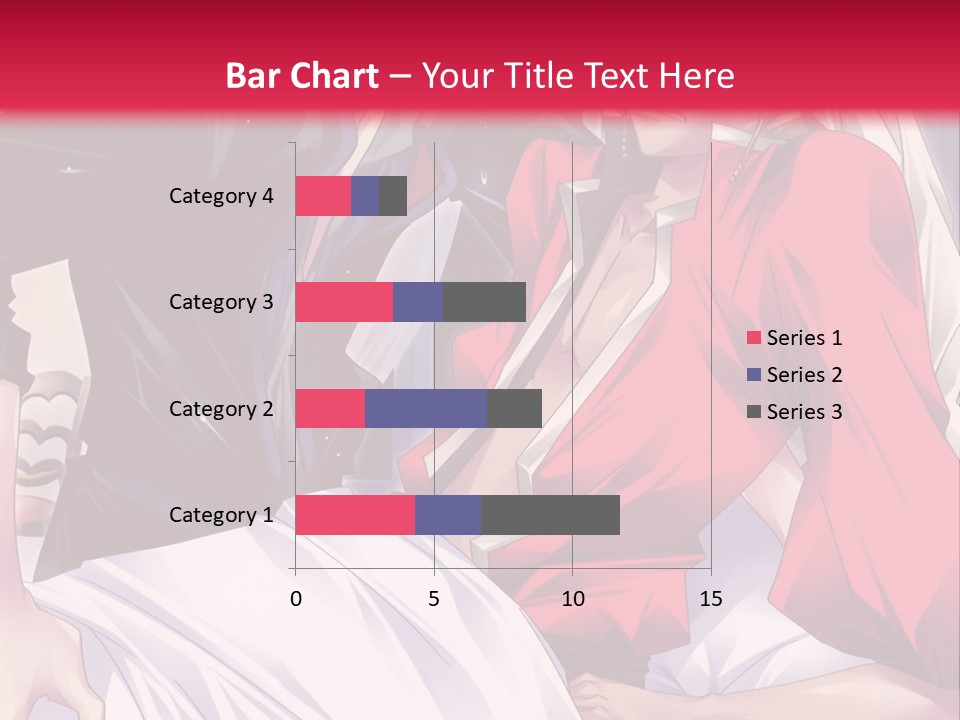 Bar Chart – Your Title Text Here

Category 4
Category 3
Category 2
Category 1

0
5
10
15

Series 1
Series 2
Series 3